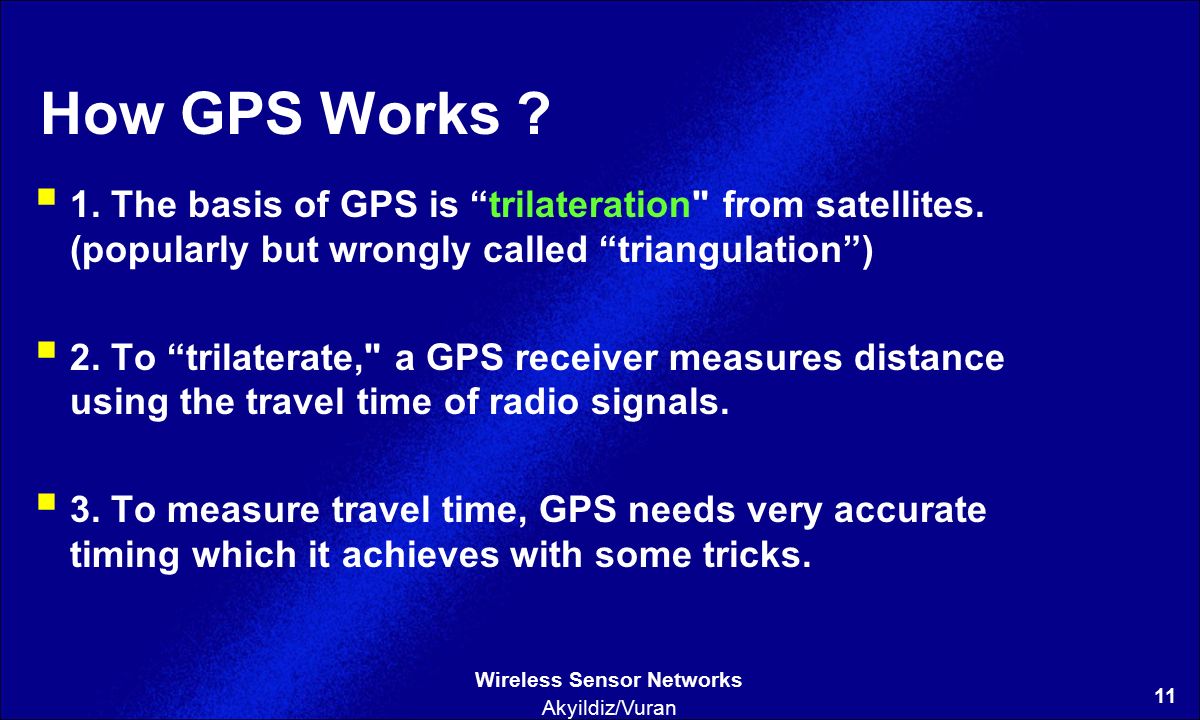 How GPS Works ?

1. The basis of GPS is “trilateration" from satellites. (popularly but wrongly called “triangulation”)

2. To “trilaterate," a GPS receiver measures distance using the travel time of radio signals.

3. To measure travel time, GPS needs very accurate timing which it achieves with some tricks.

Wireless Sensor Networks
Akyildiz/Vuran

11